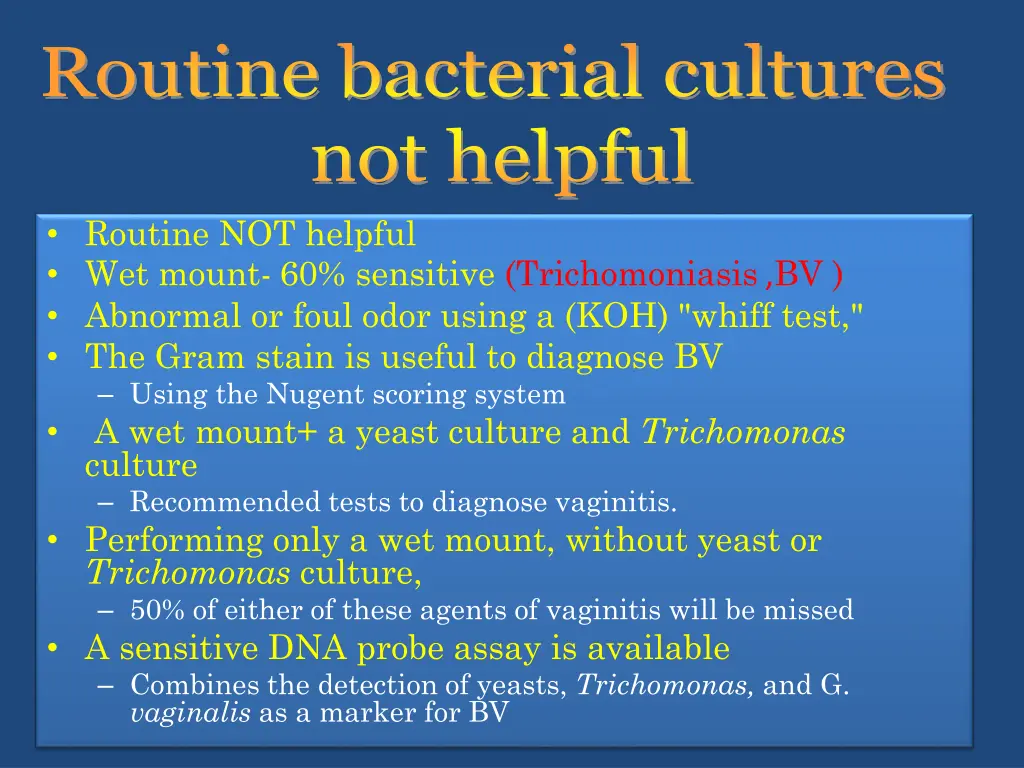 Routine bacterial cultures not helpful

• Routine NOT helpful
• Wet mount- 60% sensitive (Trichomoniasis ,BV )
• Abnormal or foul odor using a (KOH) "whiff test,"
• The Gram stain is useful to diagnose BV
– Using the Nugent scoring system
• A wet mount+ a yeast culture and Trichomonas culture
– Recommended tests to diagnose vaginitis.
• Performing only a wet mount, without yeast or Trichomonas culture,
– 50% of either of these agents of vaginitis will be missed
• A sensitive DNA probe assay is available
– Combines the detection of yeasts, Trichomonas, and G. vaginalis as a marker for BV